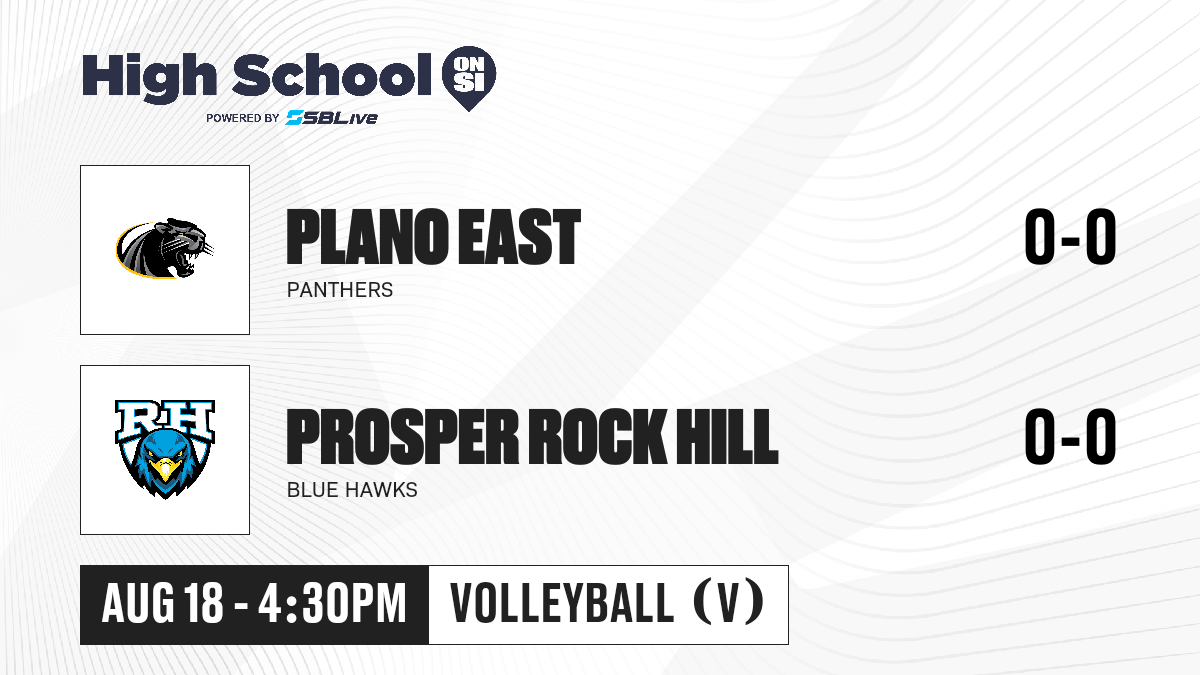 High School ON SI
POWERED BY SBLive

PLANO EAST
PANTHERS
0-0

RH
PROSPER ROCK HILL
BLUE HAWKS
0-0

AUG 18 - 4:30PM
VOLLEYBALL (V)